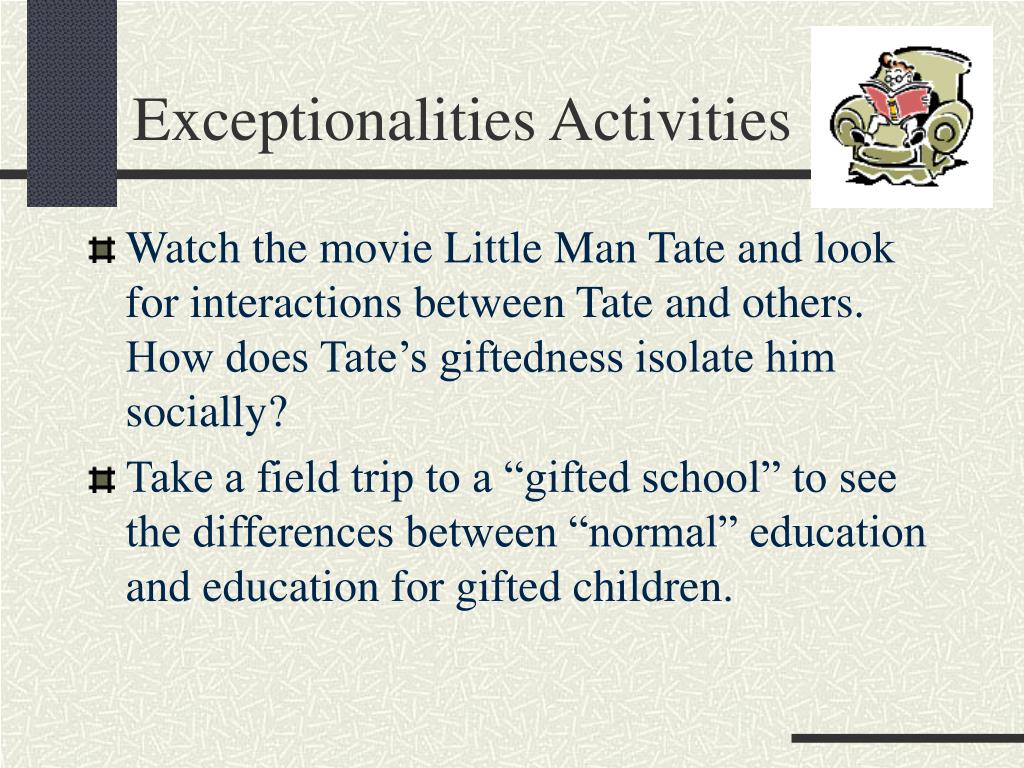 Exceptionalities Activities

Watch the movie Little Man Tate and look for interactions between Tate and others. How does Tate’s giftedness isolate him socially?

Take a field trip to a “gifted school” to see the differences between “normal” education and education for gifted children.